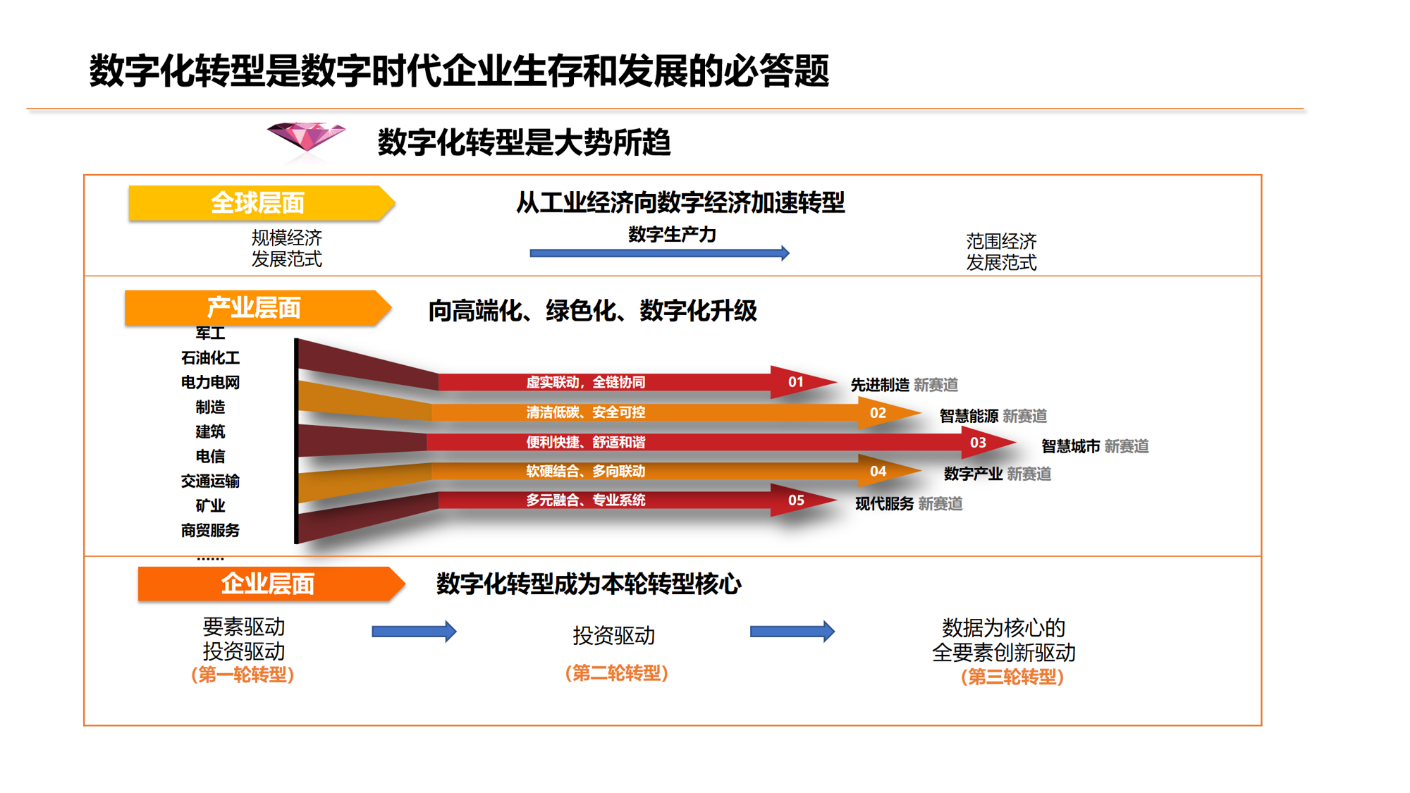 数字化转型是数字时代企业生存和发展的必答题

数字化转型是大势所趋

全球层面

从工业经济向数字经济加速转型

规模经济
发展范式

数字生产力

范围经济
发展范式

产业层面

向高端化、绿色化、数字化升级

军工
石油化工
电力电网
制造
建筑
电信
交通运输
矿业
商贸服务
……

虚实联动，全链协同 01 先进制造 新赛道
清洁低碳、安全可控 02 智慧能源 新赛道
便利快捷、舒适和谐 03 智慧城市 新赛道
软硬结合、多向联动 04 数字产业 新赛道
多元融合、专业系统 05 现代服务 新赛道

企业层面

数字化转型成为本轮转型核心

要素驱动
投资驱动
（第一轮转型）

投资驱动
（第二轮转型）

数据为核心的
全要素创新驱动
（第三轮转型）